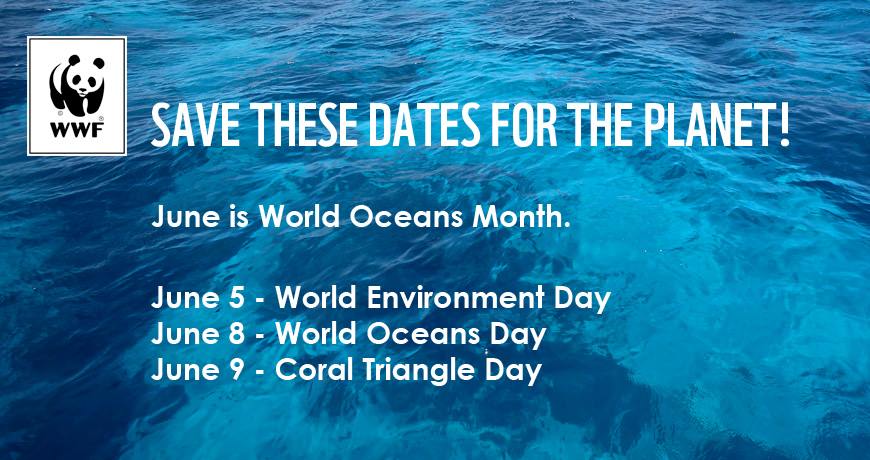 WWF

SAVE THESE DATES FOR THE PLANET!

June is World Oceans Month.

June 5 - World Environment Day
June 8 - World Oceans Day
June 9 - Coral Triangle Day